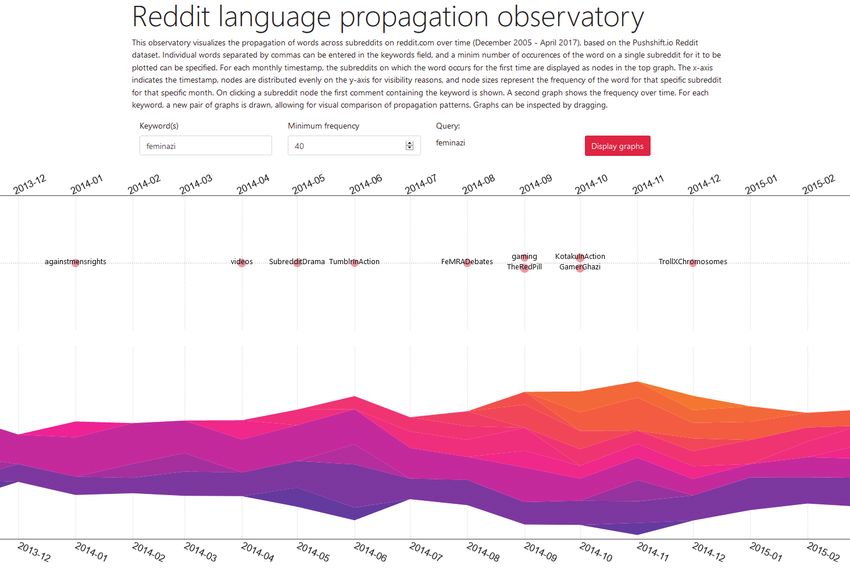 Reddit language propagation observatory

This observatory visualizes the propagation of words across subreddits on reddit.com over time (December 2005 - April 2017), based on the Pushshift.io Reddit dataset. Individual words separated by commas can be entered in the keywords field, and a minim number of occurences of the word on a single subreddit for it to be plotted can be specified. For each monthly timestamp, the subreddits on which the word occurs for the first time are displayed as nodes in the top graph. The x-axis indicates the timestamp, nodes are distributed evenly on the y-axis for visibility reasons, and node sizes represent the frequency of the word for that specific subreddit for that specific month. On clicking a subreddit node the first comment containing the keyword is shown. A second graph shows the frequency over time. For each keyword, a new pair of graphs is drawn, allowing for visual comparison of propagation patterns. Graphs can be inspected by dragging.

Keyword(s)
feminazi

Minimum frequency
40

Query:
feminazi

Display graphs

2013-12 2014-01 2014-02 2014-03 2014-04 2014-05 2014-06 2014-07 2014-08 2014-09 2014-10 2014-11 2014-12 2015-01 2015-02

againstmensrights videos SubredditDrama TumblrInAction FeMRADebates gaming TheRedPill KotakuInAction GamerGhazi TrollXChromosomes

2013-12 2014-01 2014-02 2014-03 2014-04 2014-05 2014-06 2014-07 2014-08 2014-09 2014-10 2014-11 2014-12 2015-01 2015-02